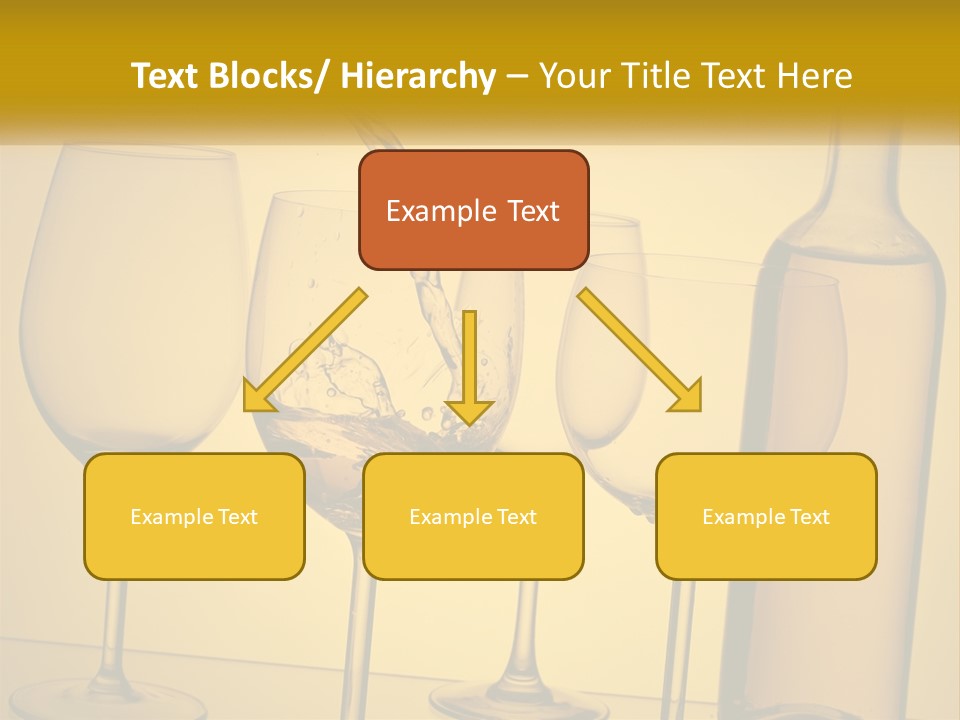 Text Blocks/ Hierarchy – Your Title Text Here

Example Text

Example Text

Example Text

Example Text